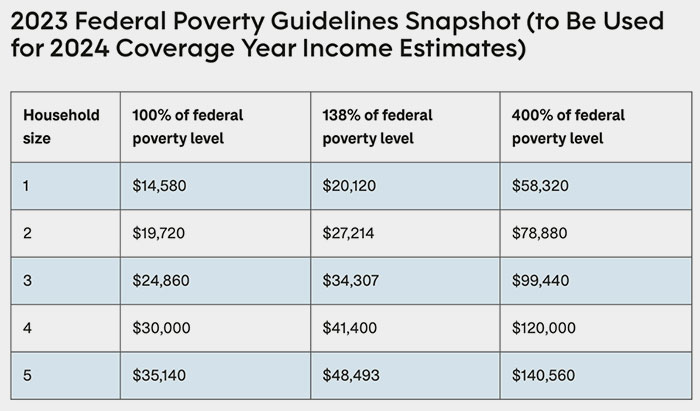 2023 Federal Poverty Guidelines Snapshot (to Be Used for 2024 Coverage Year Income Estimates)

| Household size | 100% of federal poverty level | 138% of federal poverty level | 400% of federal poverty level |
|---|---|---|---|
| 1 | \$14,580 | \$20,120 | \$58,320 |
| 2 | \$19,720 | \$27,214 | \$78,880 |
| 3 | \$24,860 | \$34,307 | \$99,440 |
| 4 | \$30,000 | \$41,400 | \$120,000 |
| 5 | \$35,140 | \$48,493 | \$140,560 |